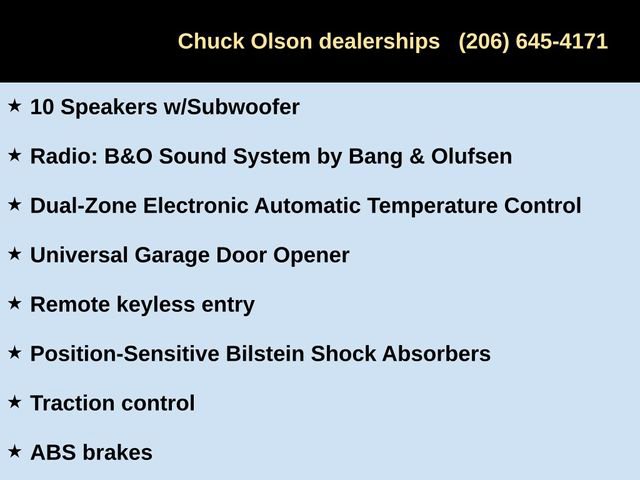 Chuck Olson dealerships (206) 645-4171

★ 10 Speakers w/Subwoofer

★ Radio: B&O Sound System by Bang & Olufsen

★ Dual-Zone Electronic Automatic Temperature Control

★ Universal Garage Door Opener

★ Remote keyless entry

★ Position-Sensitive Bilstein Shock Absorbers

★ Traction control

★ ABS brakes